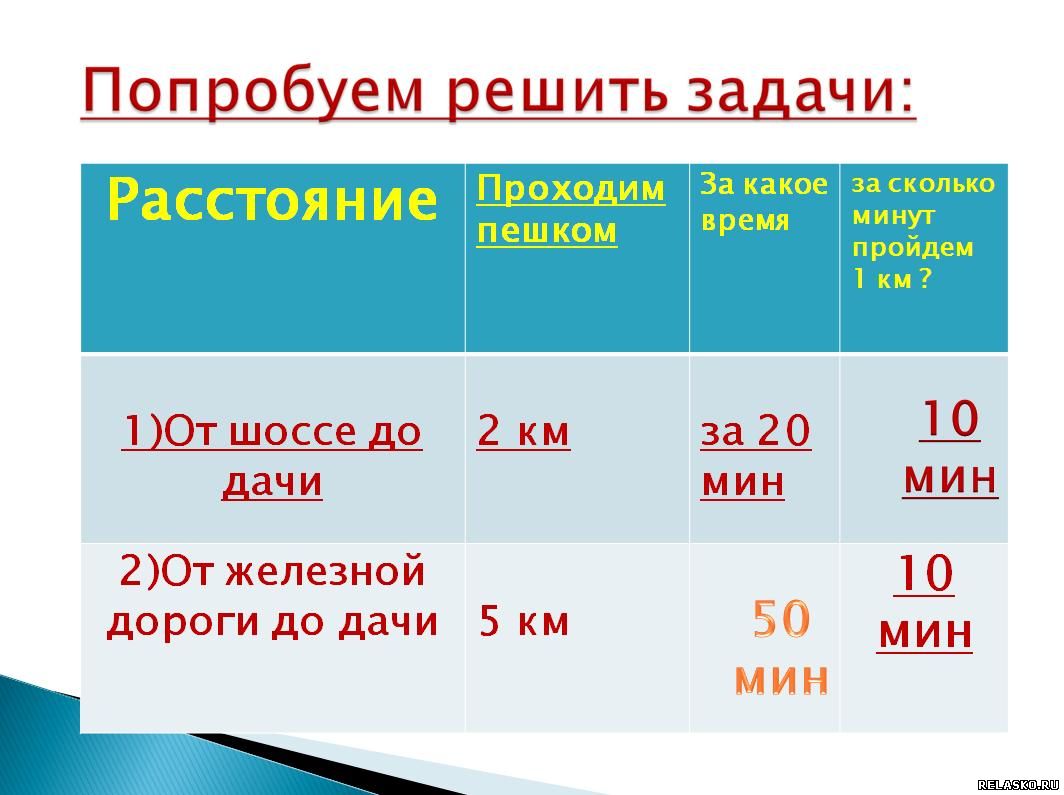 Попробуем решить задачи:

| Расстояние | Проходим пешком | За какое время | за сколько минут пройдем 1 км ? |
|---|---|---|---|
| 1)От шоссе до дачи | 2 км | за 20 мин | 10 мин |
| 2)От железной дороги до дачи | 5 км | 50 мин | 10 мин |

RELASKO.RU